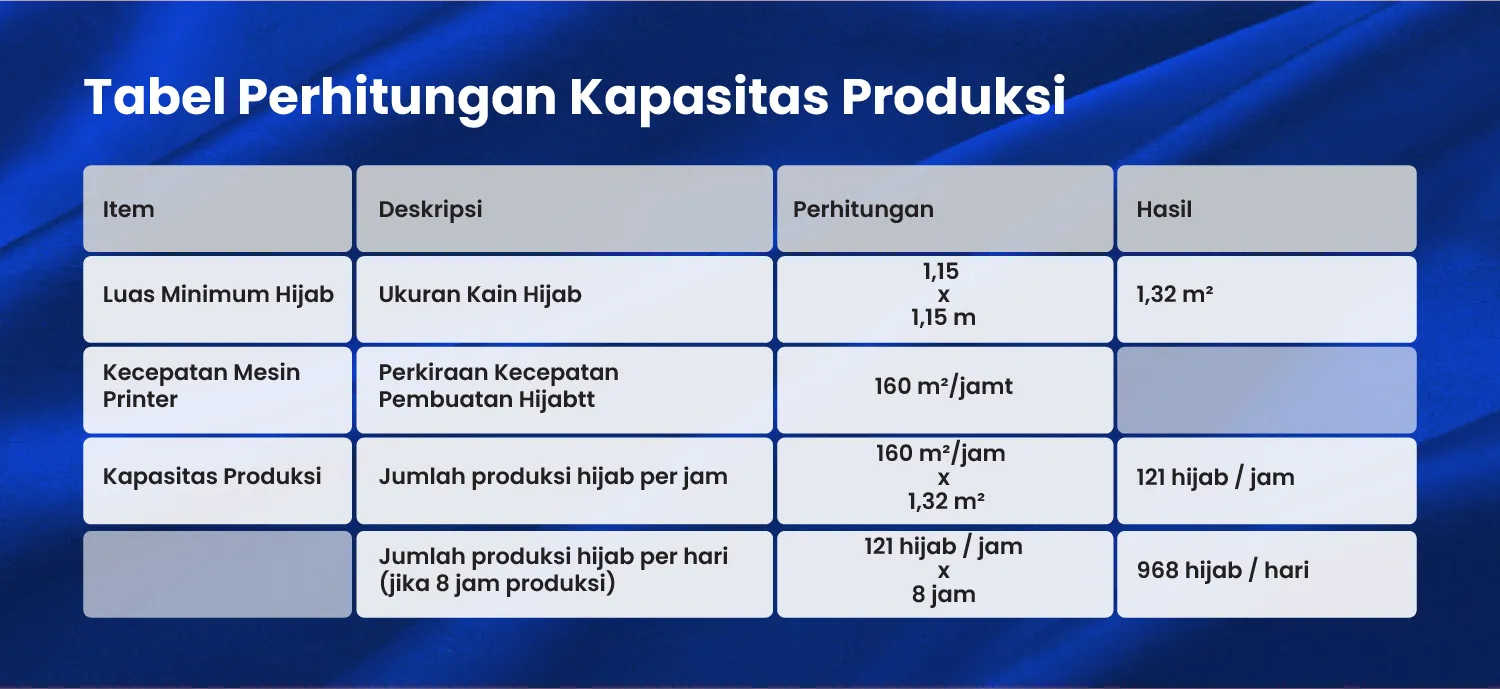 Tabel Perhitungan Kapasitas Produksi

| Item | Deskripsi | Perhitungan | Hasil |
|---|---|---|---|
| Luas Minimum Hijab | Ukuran Kain Hijab | 1,15 x 1,15 m | 1,32 m² |
| Kecepatan Mesin Printer | Perkiraan Kecepatan Pembuatan Hijabtt | 160 m²/jamt | |
| Kapasitas Produksi | Jumlah produksi hijab per jam | 160 m²/jam x 1,32 m² | 121 hijab / jam |
| | Jumlah produksi hijab per hari (jika 8 jam produksi) | 121 hijab / jam x 8 jam | 968 hijab / hari |